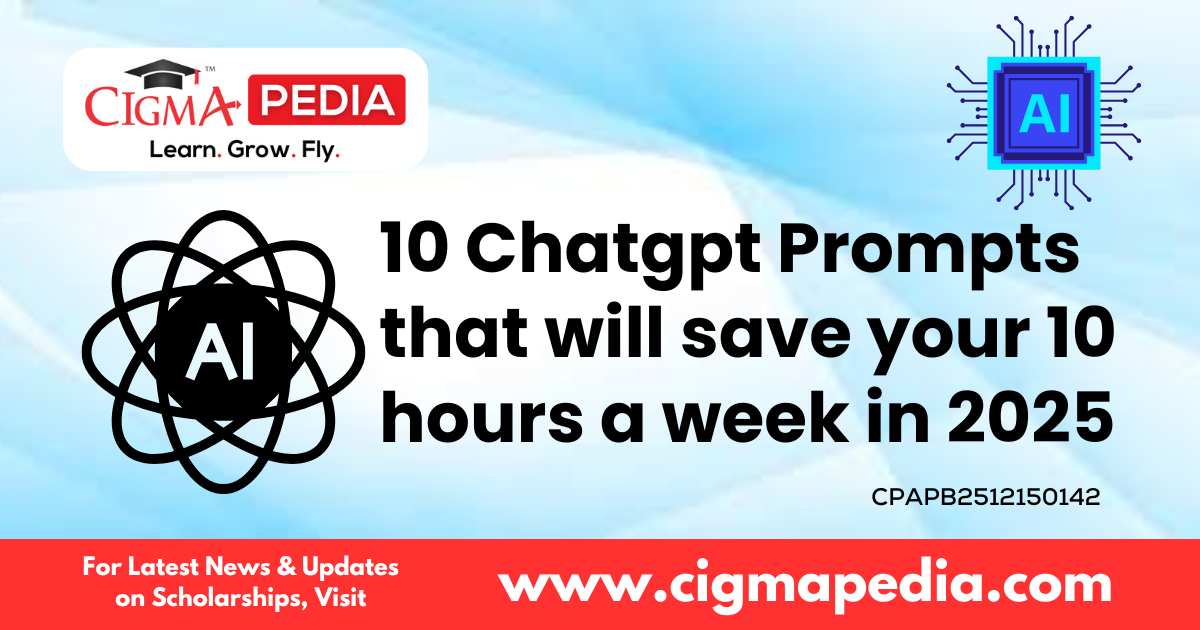 CIGMA™ PEDIA
Learn. Grow. Fly.

AI

AI

10 Chatgpt Prompts that will save your 10 hours a week in 2025

CPAPB2512150142

For Latest News & Updates on Scholarships, Visit

www.cigmapedia.com